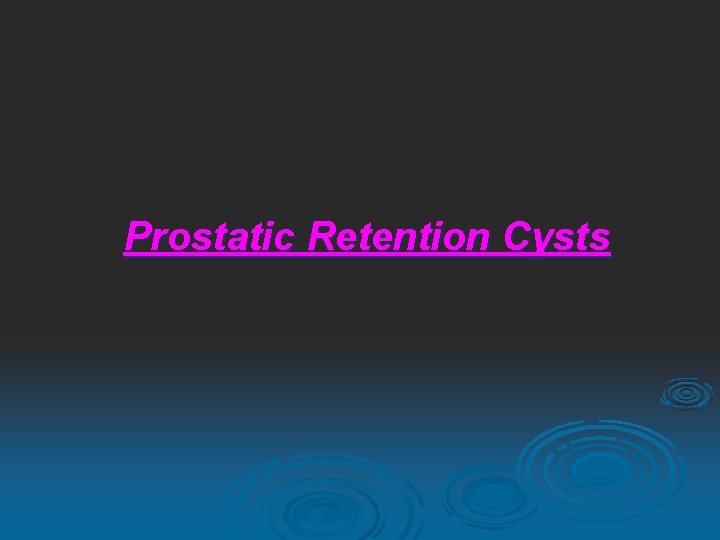 Prostatic Retention Cysts